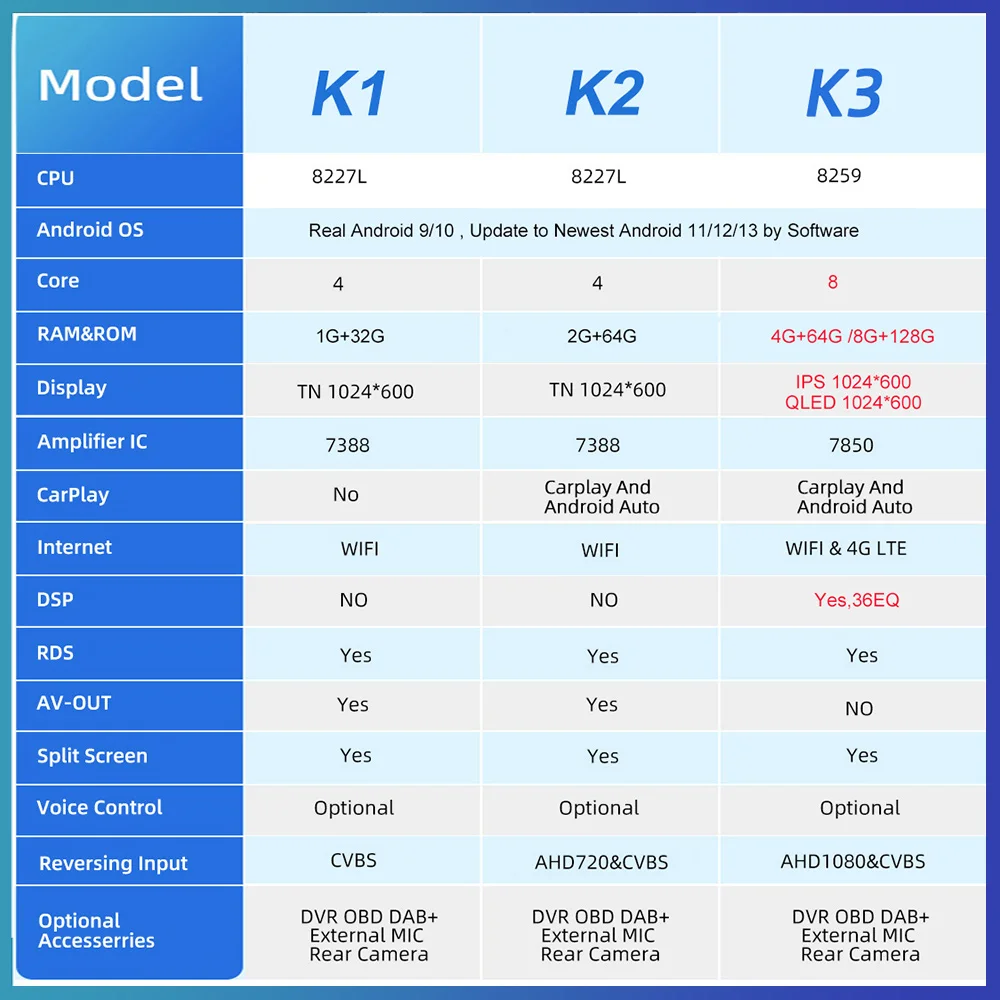 | Model | K1 | K2 | K3 |
|---|---|---|---|
| CPU | 8227L | 8227L | 8259 |
| Android OS | Real Android 9/10 , Update to Newest Android 11/12/13 by Software | | |
| Core | 4 | 4 | 8 |
| RAM&ROM | 1G+32G | 2G+64G | 4G+64G /8G+128G |
| Display | TN 1024*600 | TN 1024*600 | IPS 1024*600 QLED 1024*600 |
| Amplifier IC | 7388 | 7388 | 7850 |
| CarPlay | No | Carplay And Android Auto | Carplay And Android Auto |
| Internet | WIFI | WIFI | WIFI & 4G LTE |
| DSP | NO | NO | Yes,36EQ |
| RDS | Yes | Yes | Yes |
| AV-OUT | Yes | Yes | NO |
| Split Screen | Yes | Yes | Yes |
| Voice Control | Optional | Optional | Optional |
| Reversing Input | CVBS | AHD720&CVBS | AHD1080&CVBS |
| Optional Accesserries | DVR OBD DAB+ External MIC Rear Camera | DVR OBD DAB+ External MIC Rear Camera | DVR OBD DAB+ External MIC Rear Camera |